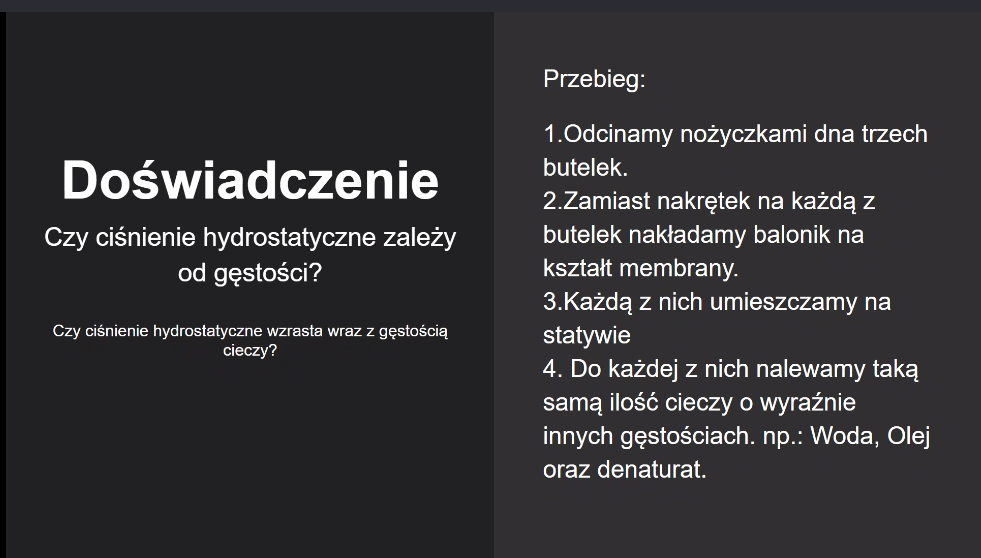 Doświadczenie

Czy ciśnienie hydrostatyczne zależy od gęstości?

Czy ciśnienie hydrostatyczne wzrasta wraz z gęstością cieczy?

Przebieg:

1.Odcinamy nożyczkami dna trzech butelek.
2.Zamiast nakrętek na każdą z butelek nakładamy balonik na kształt membrany.
3.Każdą z nich umieszczamy na statywie
4. Do każdej z nich nalewamy taką samą ilość cieczy o wyraźnie innych gęstościach. np.: Woda, Olej oraz denaturat.